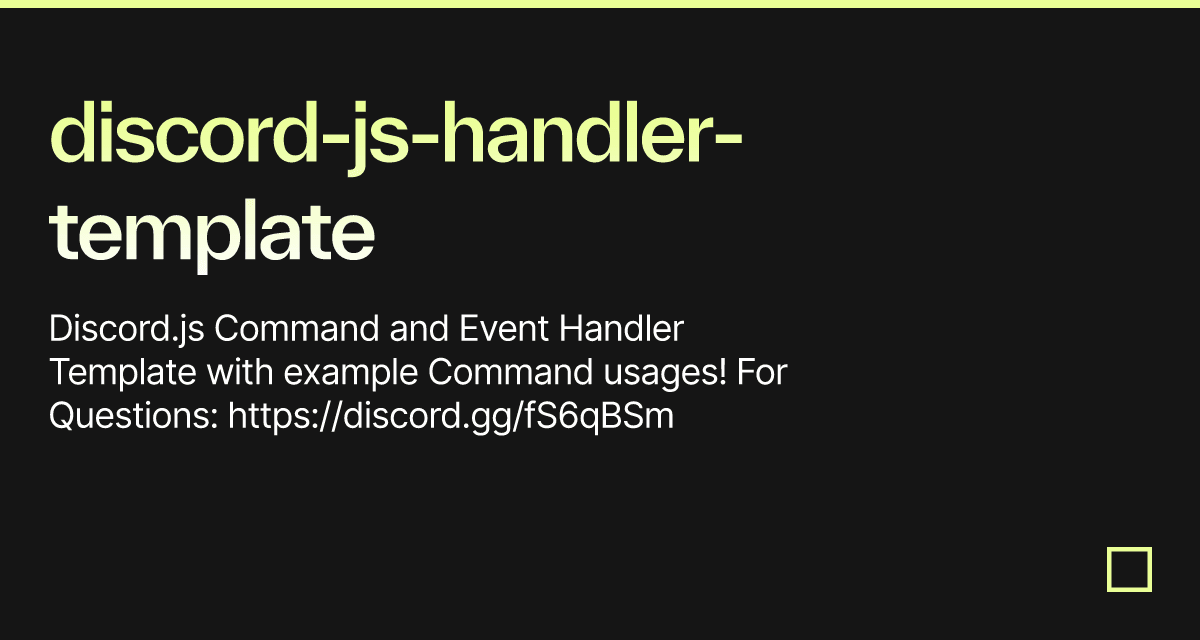 discord-js-handler-template

Discord.js Command and Event Handler Template with example Command usages! For Questions: https://discord.gg/fS6qBSm